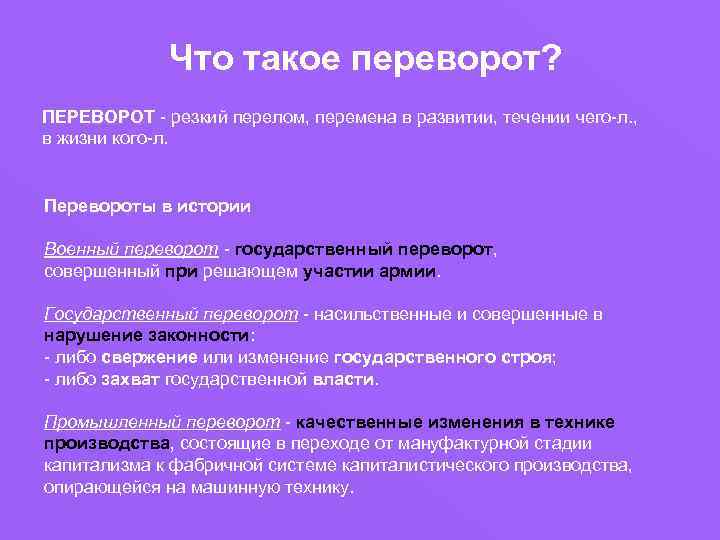 Что такое переворот?

ПЕРЕВОРОТ - резкий перелом, перемена в развитии, течении чего-л., в жизни кого-л.

Перевороты в истории

Военный переворот - государственный переворот, совершенный при решающем участии армии.

Государственный переворот - насильственные и совершенные в нарушение законности:
- либо свержение или изменение государственного строя;
- либо захват государственной власти.

Промышленный переворот - качественные изменения в технике производства, состоящие в переходе от мануфактурной стадии капитализма к фабричной системе капиталистического производства, опирающейся на машинную технику.